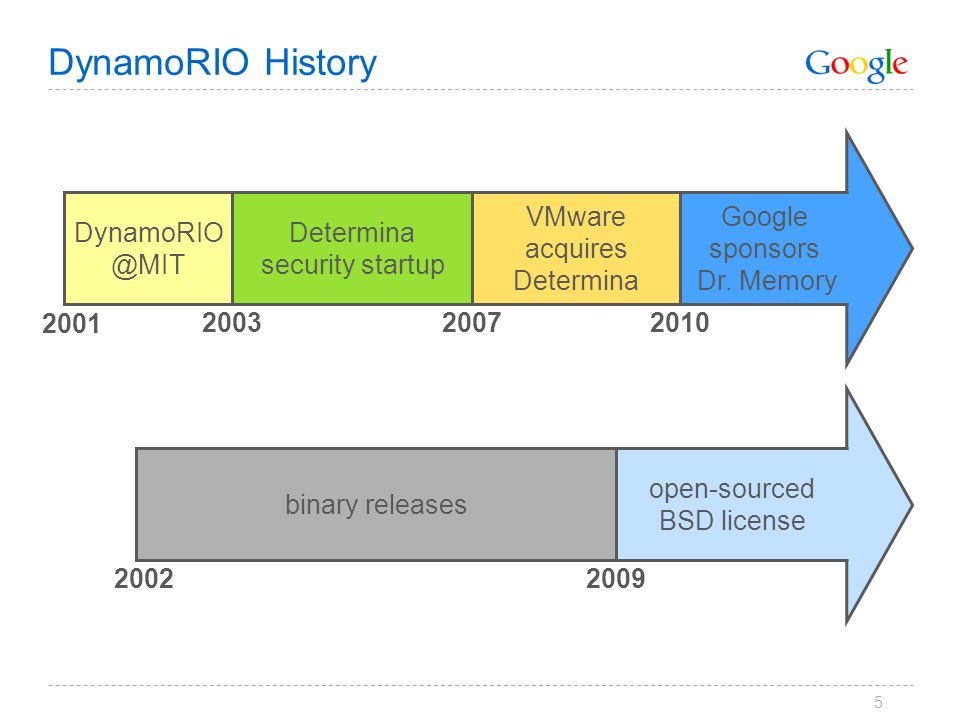 DynamoRIO History

Google

DynamoRIO @MIT

Determina security startup

VMware acquires Determina

Google sponsors Dr. Memory

2001

2003

2007

2010

binary releases

open-sourced BSD license

2002

2009

5